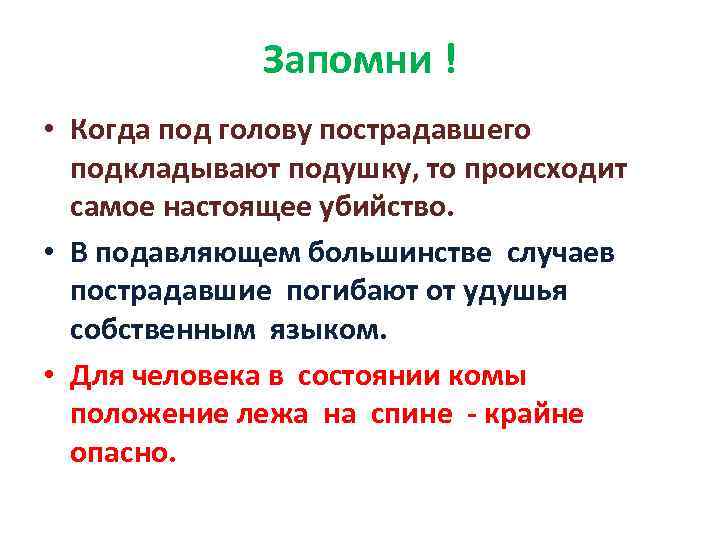 Запомни !

• Когда под голову пострадавшего подкладывают подушку, то происходит самое настоящее убийство.

• В подавляющем большинстве случаев пострадавшие погибают от удушья собственным языком.

• Для человека в состоянии комы положение лежа на спине - крайне опасно.